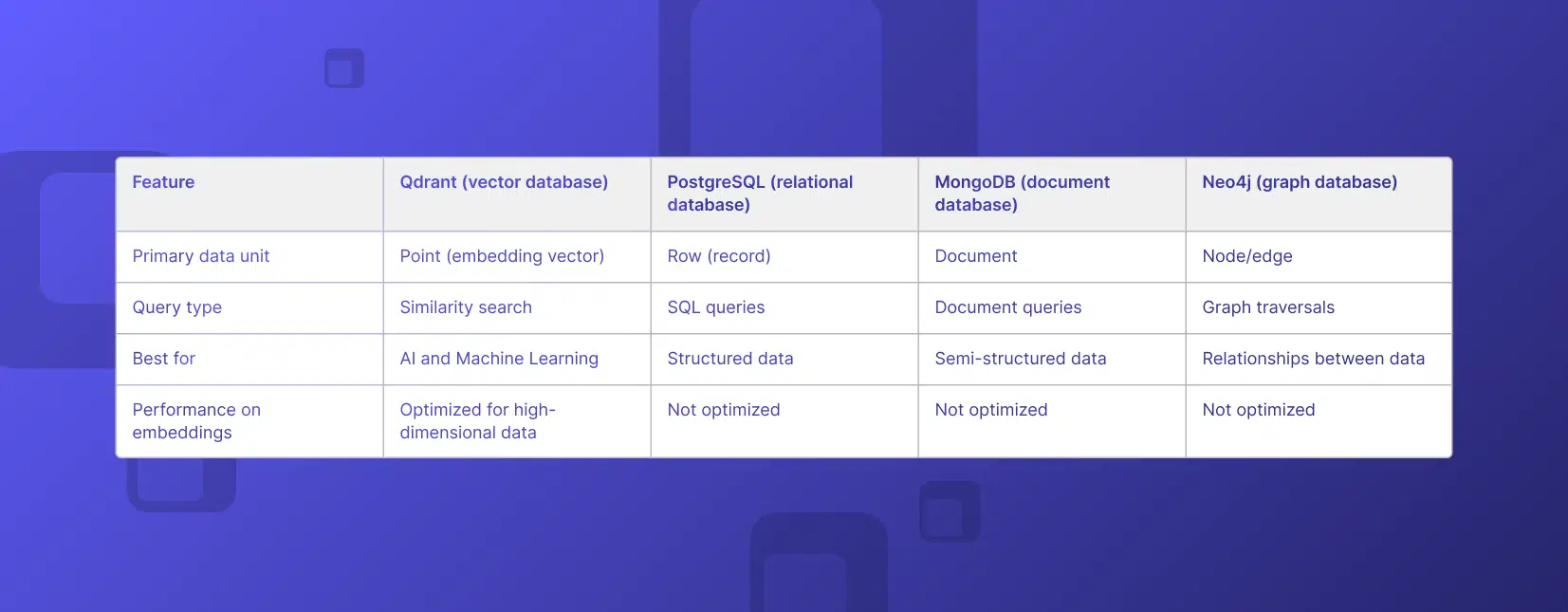 | Feature | Qdrant (vector database) | PostgreSQL (relational database) | MongoDB (document database) | Neo4j (graph database) |
|---|---|---|---|---|
| Primary data unit | Point (embedding vector) | Row (record) | Document | Node/edge |
| Query type | Similarity search | SQL queries | Document queries | Graph traversals |
| Best for | AI and Machine Learning | Structured data | Semi-structured data | Relationships between data |
| Performance on embeddings | Optimized for high-dimensional data | Not optimized | Not optimized | Not optimized |